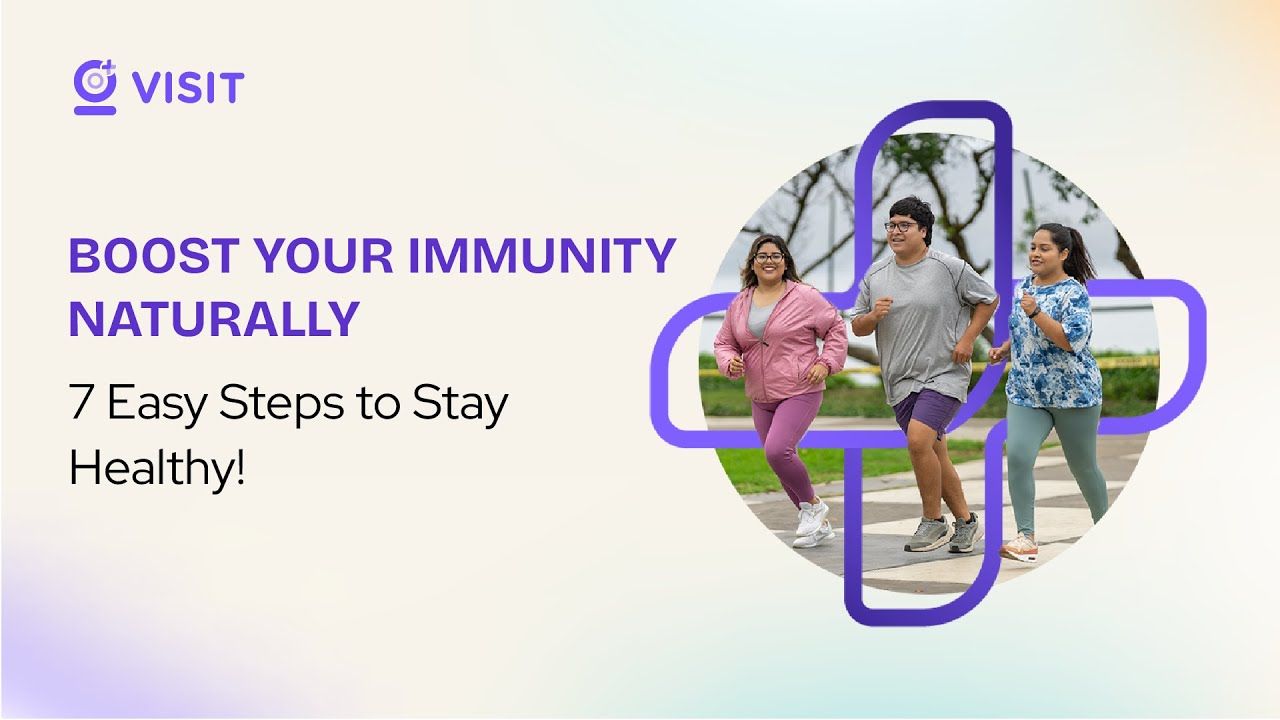 VISIT

BOOST YOUR IMMUNITY NATURALLY

7 Easy Steps to Stay Healthy!